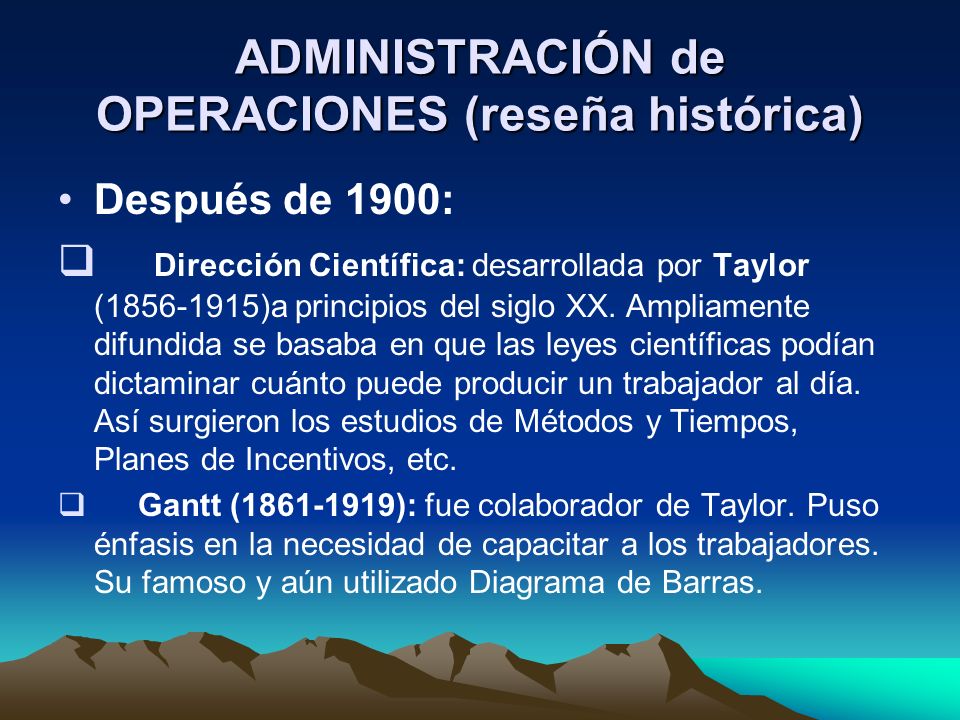 ADMINISTRACIÓN de OPERACIONES (reseña histórica)

• Después de 1900:

❑ Dirección Científica: desarrollada por Taylor (1856-1915)a principios del siglo XX. Ampliamente difundida se basaba en que las leyes científicas podían dictaminar cuánto puede producir un trabajador al día. Así surgieron los estudios de Métodos y Tiempos, Planes de Incentivos, etc.

❑ Gantt (1861-1919): fue colaborador de Taylor. Puso énfasis en la necesidad de capacitar a los trabajadores. Su famoso y aún utilizado Diagrama de Barras.